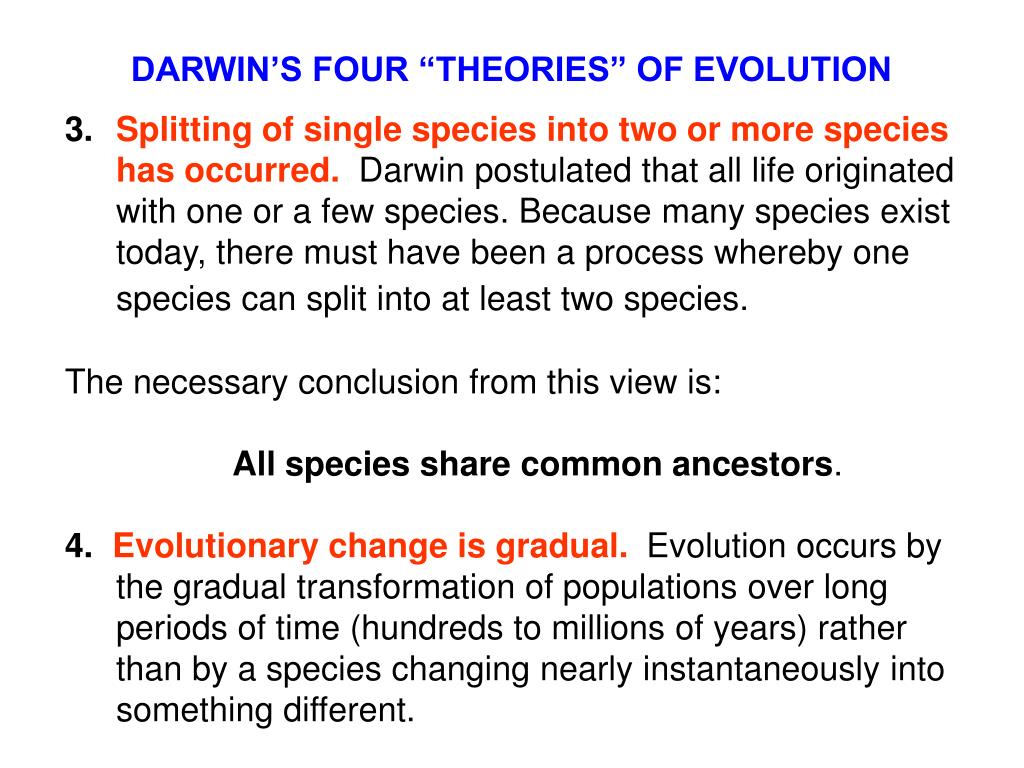 DARWIN’S FOUR “THEORIES” OF EVOLUTION

3. Splitting of single species into two or more species has occurred. Darwin postulated that all life originated with one or a few species. Because many species exist today, there must have been a process whereby one species can split into at least two species.

The necessary conclusion from this view is:

All species share common ancestors.

4. Evolutionary change is gradual. Evolution occurs by the gradual transformation of populations over long periods of time (hundreds to millions of years) rather than by a species changing nearly instantaneously into something different.